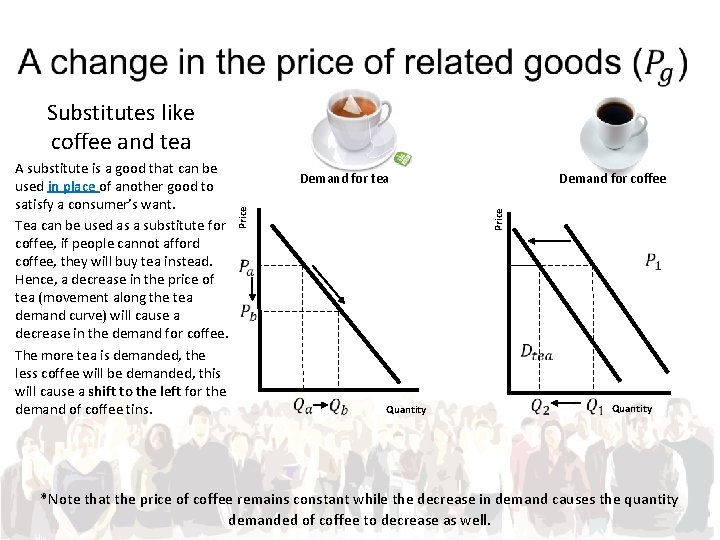 A change in the price of related goods ($P_g$)

Substitutes like coffee and tea

A substitute is a good that can be used in place of another good to satisfy a consumer's want.

Tea can be used as a substitute for coffee, if people cannot afford coffee, they will buy tea instead. Hence, a decrease in the price of tea (movement along the tea demand curve) will cause a decrease in the demand for coffee.

The more tea is demanded, the less coffee will be demanded, this will cause a shift to the left for the demand of coffee tins.

Demand for tea

Price

$P_a$

$P_b$

$Q_a \rightarrow Q_b$

Quantity

Demand for coffee

Price

$P_1$

$D_{tea}$

$Q_2 \leftarrow Q_1$

Quantity

*Note that the price of coffee remains constant while the decrease in demand causes the quantity demanded of coffee to decrease as well.